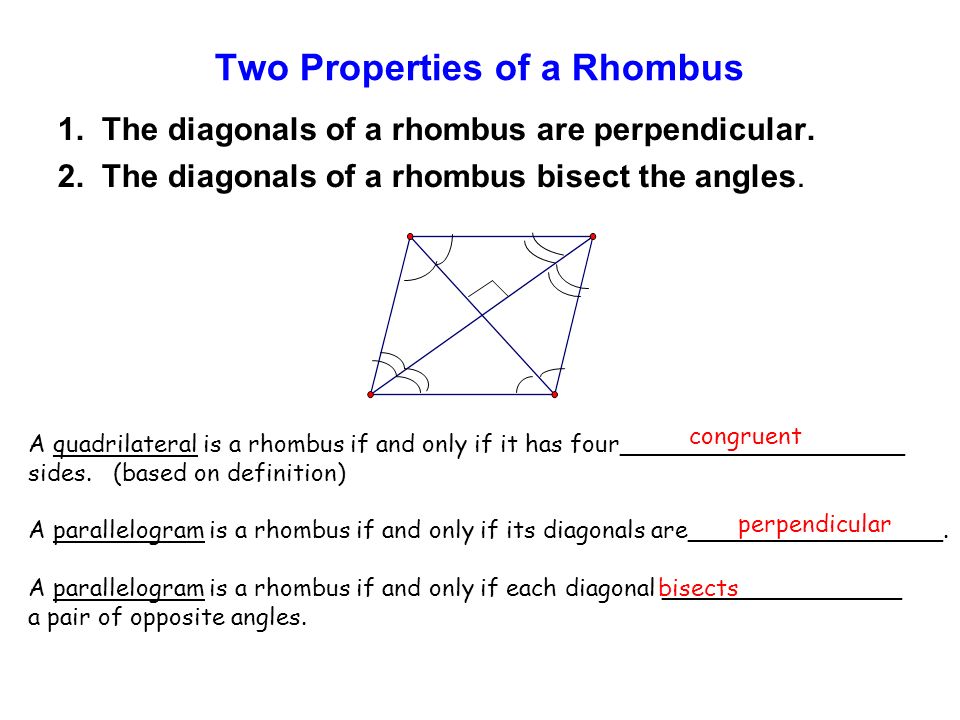 Two Properties of a Rhombus

1. The diagonals of a rhombus are perpendicular.

2. The diagonals of a rhombus bisect the angles.

A quadrilateral is a rhombus if and only if it has four congruent sides. (based on definition)

A parallelogram is a rhombus if and only if its diagonals are perpendicular.

A parallelogram is a rhombus if and only if each diagonal bisects a pair of opposite angles.